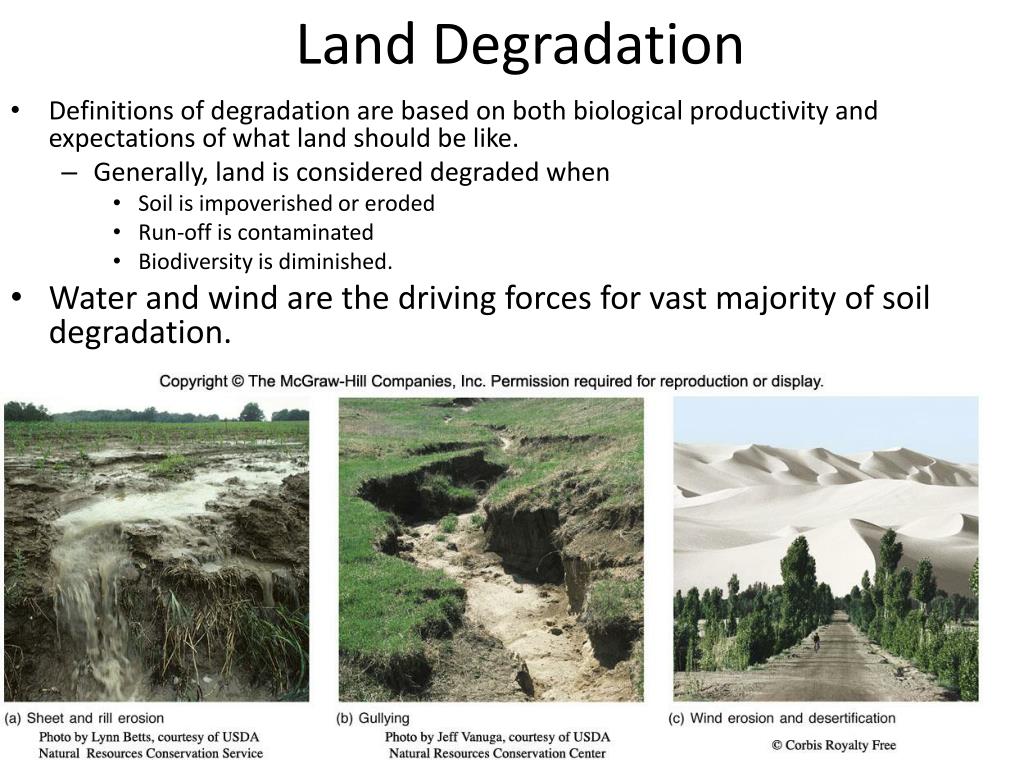 Land Degradation

• Definitions of degradation are based on both biological productivity and expectations of what land should be like.
– Generally, land is considered degraded when
• Soil is impoverished or eroded
• Run-off is contaminated
• Biodiversity is diminished.
• Water and wind are the driving forces for vast majority of soil degradation.

Copyright © The McGraw-Hill Companies, Inc. Permission required for reproduction or display.

(a) Sheet and rill erosion
Photo by Lynn Betts, courtesy of USDA Natural Resources Conservation Service

(b) Gullying
Photo by Jeff Vanuga, courtesy of USDA Natural Resources Conservation Center

(c) Wind erosion and desertification
© Corbis Royalty Free